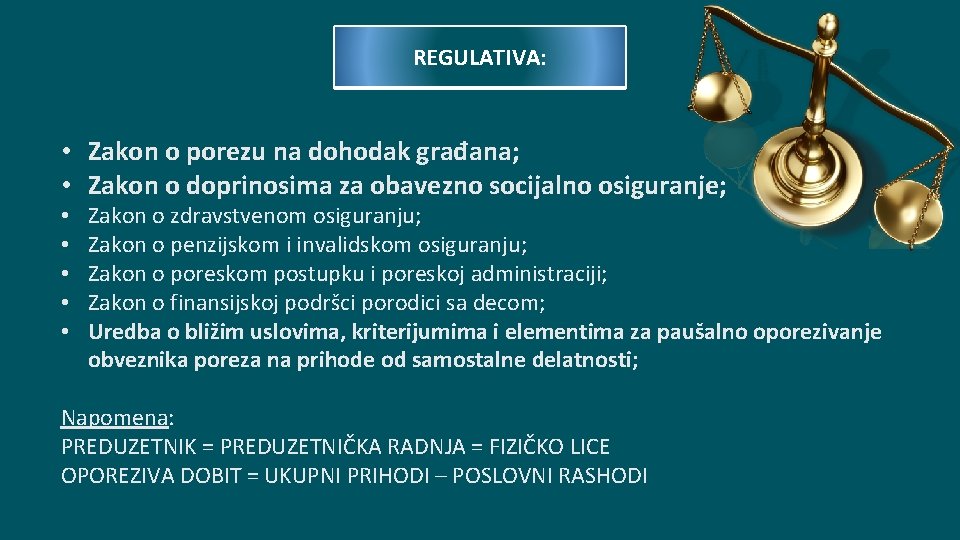 REGULATIVA:

• Zakon o porezu na dohodak građana;
• Zakon o doprinosima za obavezno socijalno osiguranje;
• Zakon o zdravstvenom osiguranju;
• Zakon o penzijskom i invalidskom osiguranju;
• Zakon o poreskom postupku i poreskoj administraciji;
• Zakon o finansijskoj podršci porodici sa decom;
• Uredba o bližim uslovima, kriterijumima i elementima za paušalno oporezivanje obveznika poreza na prihode od samostalne delatnosti;

Napomena:
PREDUZETNIK = PREDUZETNIČKA RADNJA = FIZIČKO LICE
OPOREZIVA DOBIT = UKUPNI PRIHODI – POSLOVNI RASHODI